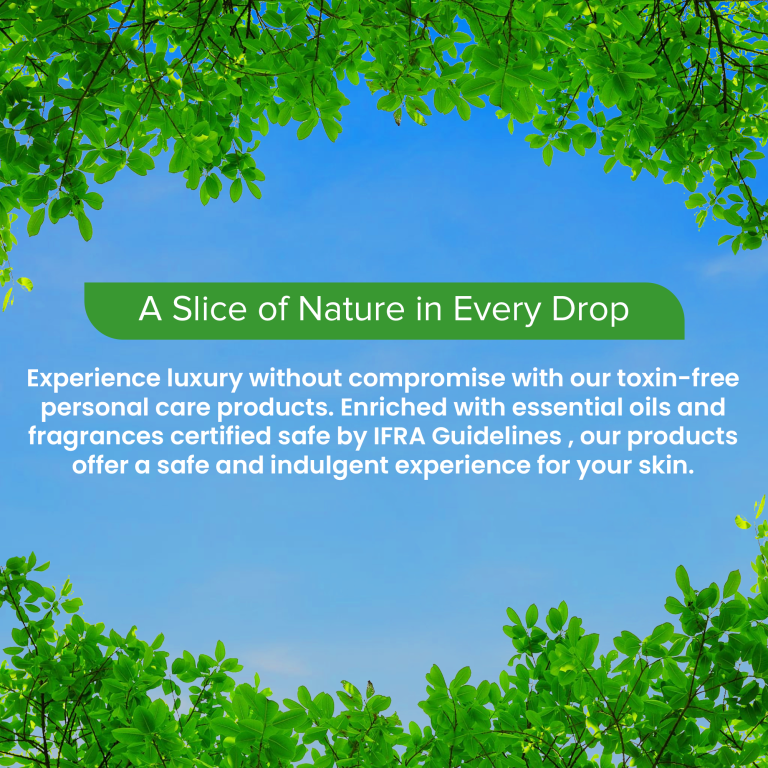 A Slice of Nature in Every Drop

Experience luxury without compromise with our toxin-free personal care products. Enriched with essential oils and fragrances certified safe by IFRA Guidelines , our products offer a safe and indulgent experience for your skin.